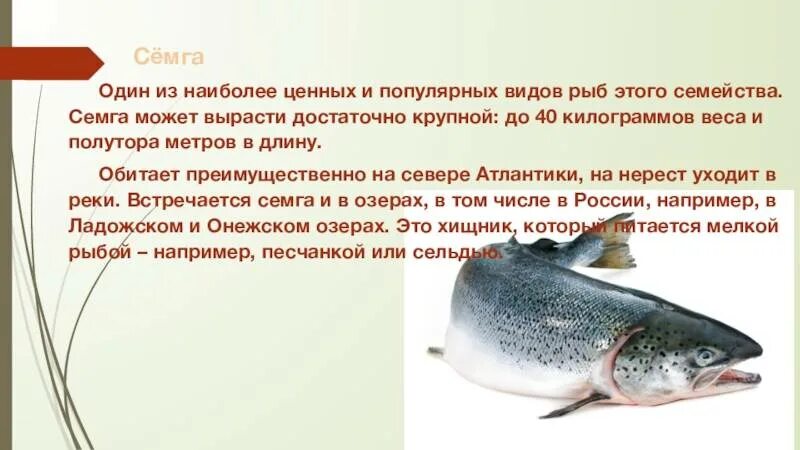 Сёмга

Один из наиболее ценных и популярных видов рыб этого семейства. Семга может вырасти достаточно крупной: до 40 килограммов веса и полутора метров в длину.

Обитает преимущественно на севере Атлантики, на нерест уходит в реки. Встречается семга и в озерах, в том числе в России, например, в Ладожском и Онежском озерах. Это хищник, который питается мелкой рыбой – например, песчанкой или сельдью.